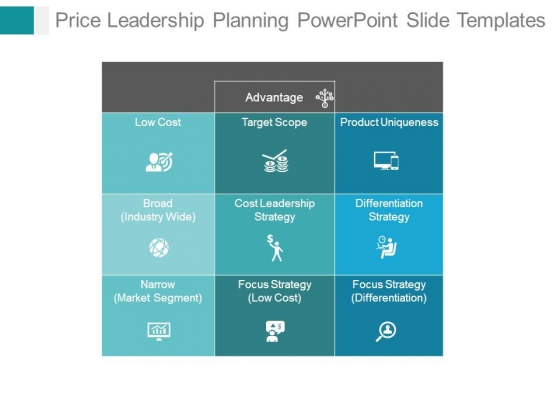 Price Leadership Planning PowerPoint Slide Templates

| | Advantage | |
|---|---|---|
| Low Cost | Target Scope | Product Uniqueness |
| Broad (Industry Wide) | Cost Leadership Strategy | Differentiation Strategy |
| Narrow (Market Segment) | Focus Strategy (Low Cost) | Focus Strategy (Differentiation) |